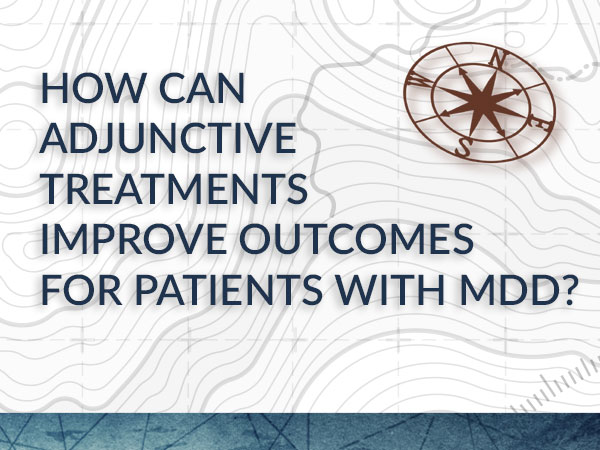 HOW CAN ADJUNCTIVE TREATMENTS IMPROVE OUTCOMES FOR PATIENTS WITH MDD?

N
E
S
W